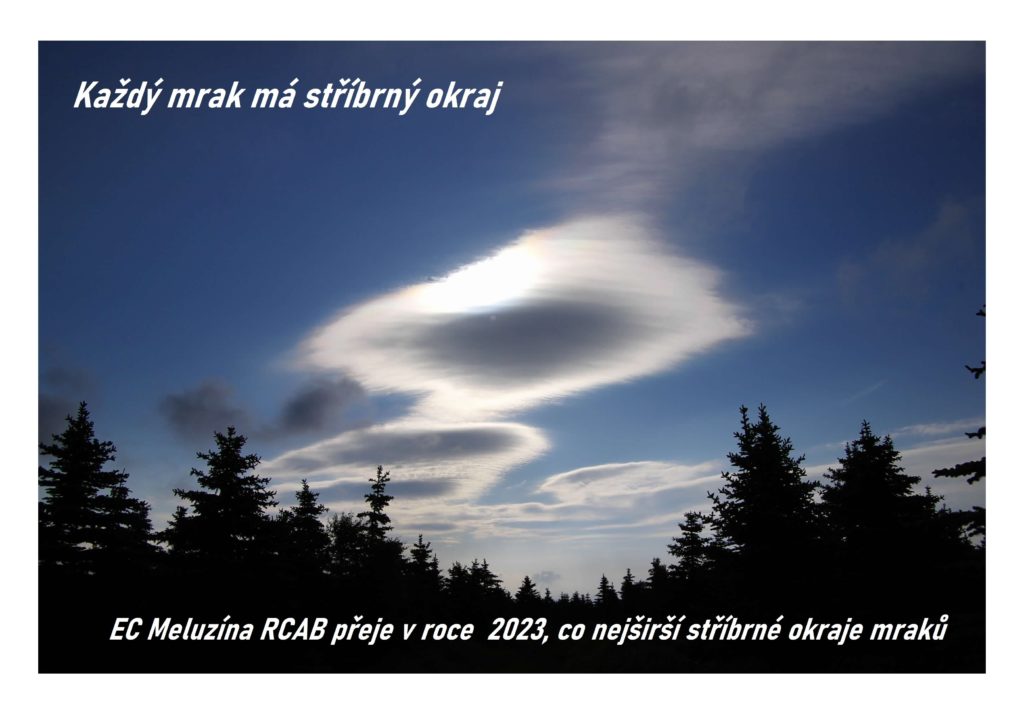 Každý mrak má stříbrný okraj

EC Meluzína RCAB přeje v roce 2023, co nejširší stříbrné okraje mraků